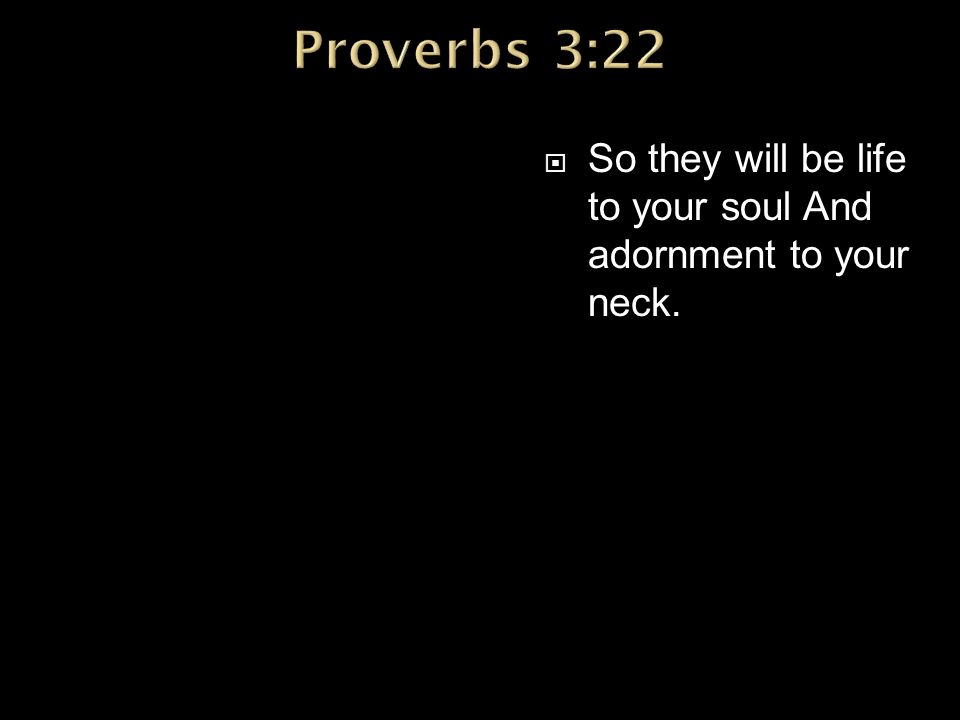 Proverbs 3:22

So they will be life to your soul And adornment to your neck.